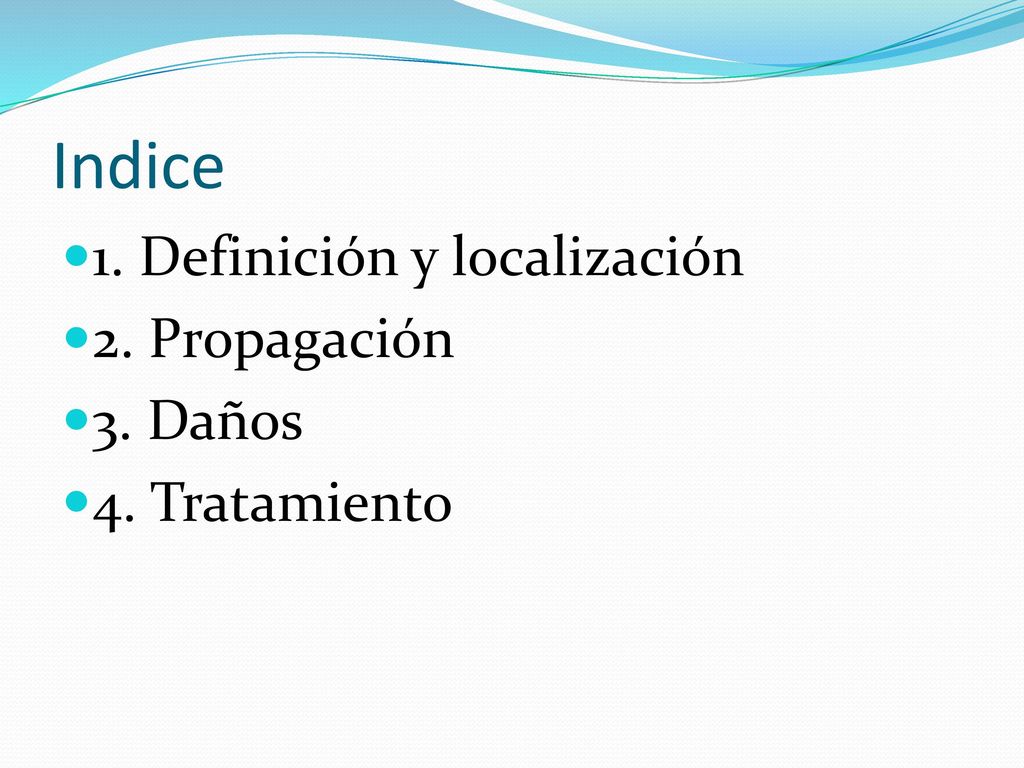 Indice

1. Definición y localización
2. Propagación
3. Daños
4. Tratamiento